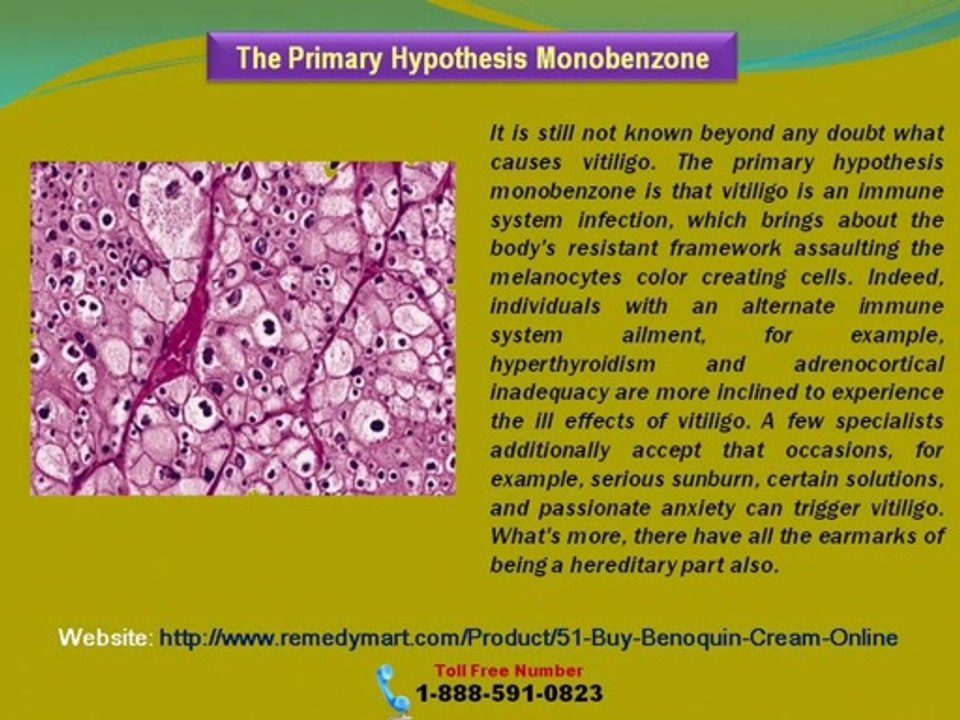 The Primary Hypothesis Monobenzone

It is still not known beyond any doubt what causes vitiligo. The primary hypothesis monobenzone is that vitiligo is an immune system infection, which brings about the body's resistant framework assaulting the melanocytes color creating cells. Indeed, individuals with an alternate immune system ailment, for example, hyperthyroidism and adrenocortical inadequacy are more inclined to experience the ill effects of vitiligo. A few specialists additionally accept that occasions, for example, serious sunburn, certain solutions, and passionate anxiety can trigger vitiligo. What's more, there have all the earmarks of being a hereditary part also.

Website: http://www.remedymart.com/Product/51-Buy-Benoquin-Cream-Online

Toll Free Number
1-888-591-0823